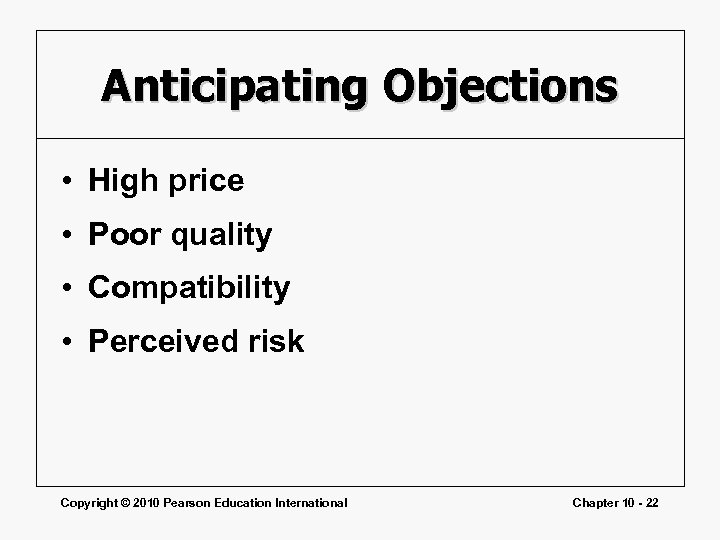 Anticipating Objections

• High price
• Poor quality
• Compatibility
• Perceived risk

Copyright © 2010 Pearson Education International

Chapter 10 - 22